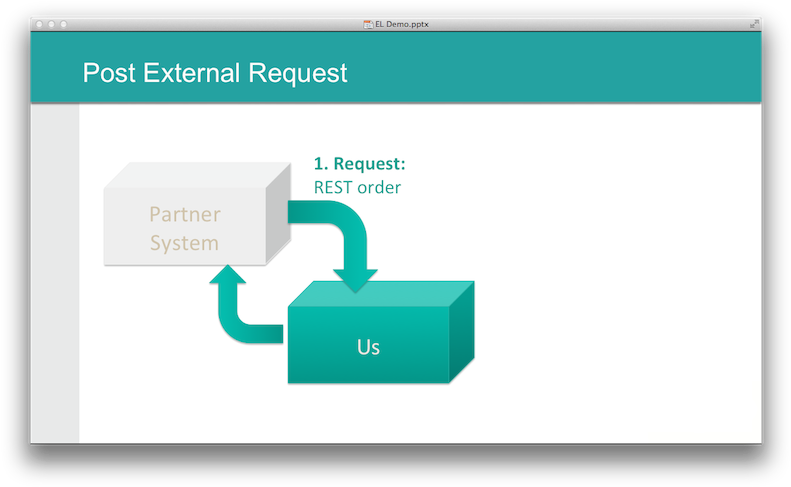 EL Demo.pptx

Post External Request

1. Request:
REST order

Partner System

Us